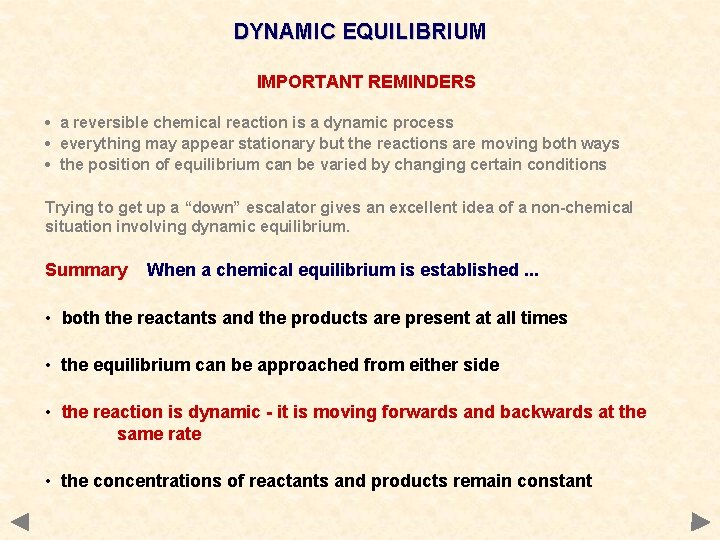 DYNAMIC EQUILIBRIUM

IMPORTANT REMINDERS

• a reversible chemical reaction is a dynamic process
• everything may appear stationary but the reactions are moving both ways
• the position of equilibrium can be varied by changing certain conditions

Trying to get up a “down” escalator gives an excellent idea of a non-chemical situation involving dynamic equilibrium.

Summary When a chemical equilibrium is established ...

• both the reactants and the products are present at all times

• the equilibrium can be approached from either side

• the reaction is dynamic - it is moving forwards and backwards at the same rate

• the concentrations of reactants and products remain constant